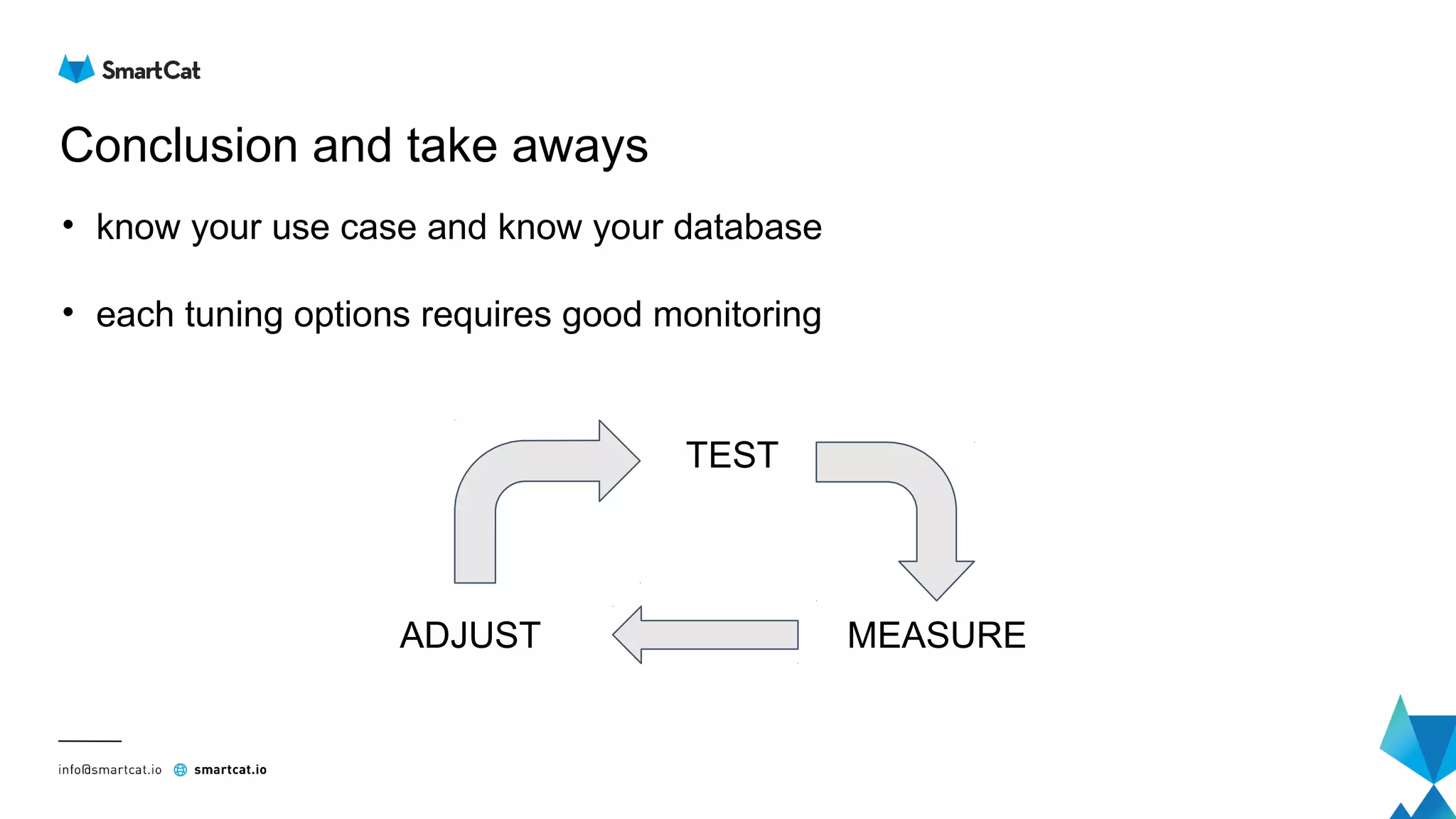 SmartCat

Conclusion and take aways

• know your use case and know your database

• each tuning options requires good monitoring

TEST

ADJUST

MEASURE

info@smartcat.io smartcat.io